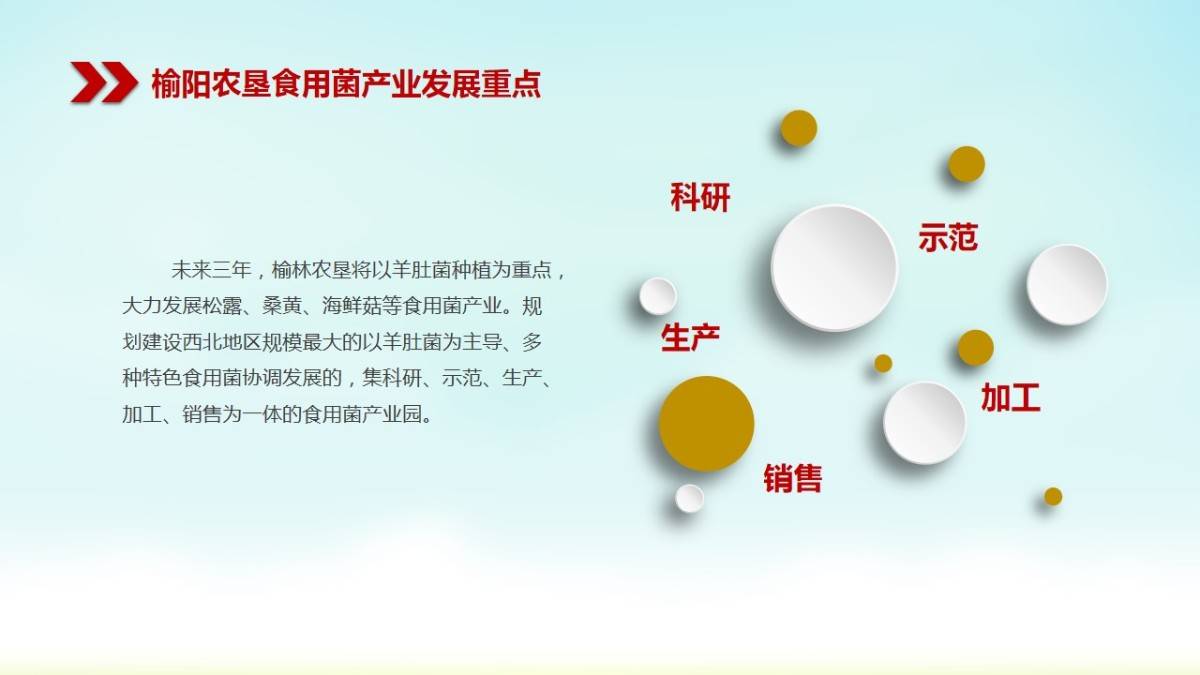 榆阳农垦食用菌产业发展重点

未来三年，榆林农垦将以羊肚菌种植为重点，大力发展松露、桑黄、海鲜菇等食用菌产业。规划建设西北地区规模最大的以羊肚菌为主导、多种特色食用菌协调发展的，集科研、示范、生产、加工、销售为一体的食用菌产业园。

科研

示范

生产

加工

销售